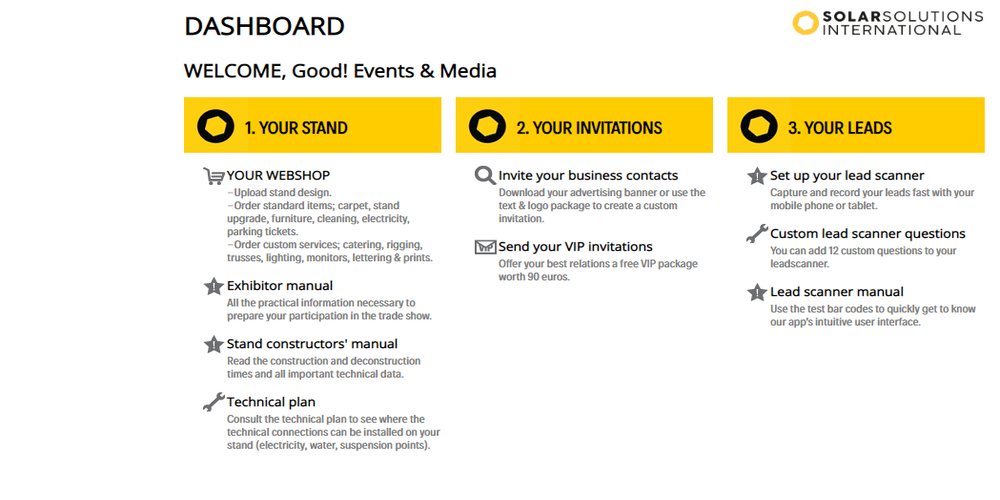 DASHBOARD

SOLARSOLUTIONS INTERNATIONAL

WELCOME, Good! Events & Media

1. YOUR STAND

YOUR WEBSHOP
–Upload stand design.
–Order standard items; carpet, stand upgrade, furniture, cleaning, electricity, parking tickets.
–Order custom services; catering, rigging, trusses, lighting, monitors, lettering & prints.

Exhibitor manual
All the practical information necessary to prepare your participation in the trade show.

Stand constructors' manual
Read the construction and deconstruction times and all important technical data.

Technical plan
Consult the technical plan to see where the technical connections can be installed on your stand (electricity, water, suspension points).

2. YOUR INVITATIONS

Invite your business contacts
Download your advertising banner or use the text & logo package to create a custom invitation.

Send your VIP invitations
Offer your best relations a free VIP package worth 90 euros.

3. YOUR LEADS

Set up your lead scanner
Capture and record your leads fast with your mobile phone or tablet.

Custom lead scanner questions
You can add 12 custom questions to your leadscanner.

Lead scanner manual
Use the test bar codes to quickly get to know our app's intuitive user interface.